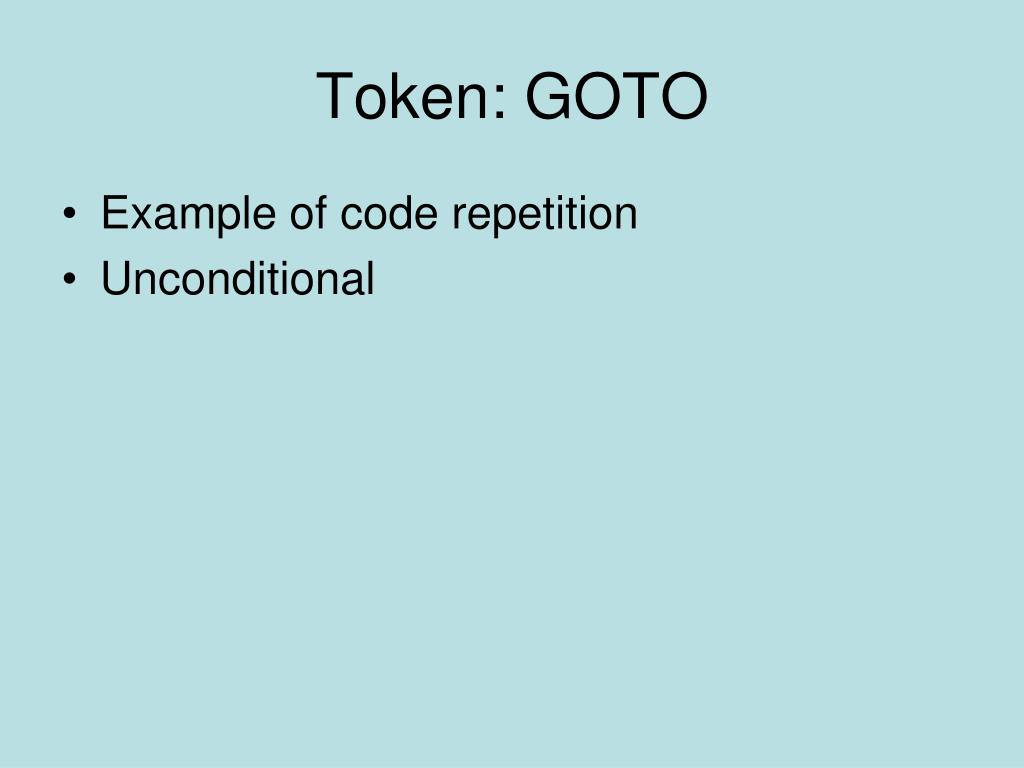 Token: GOTO

• Example of code repetition
• Unconditional